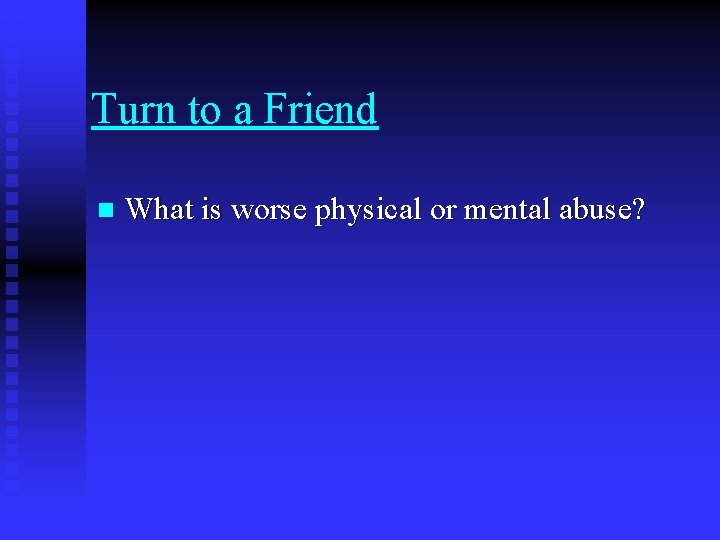 Turn to a Friend

What is worse physical or mental abuse?